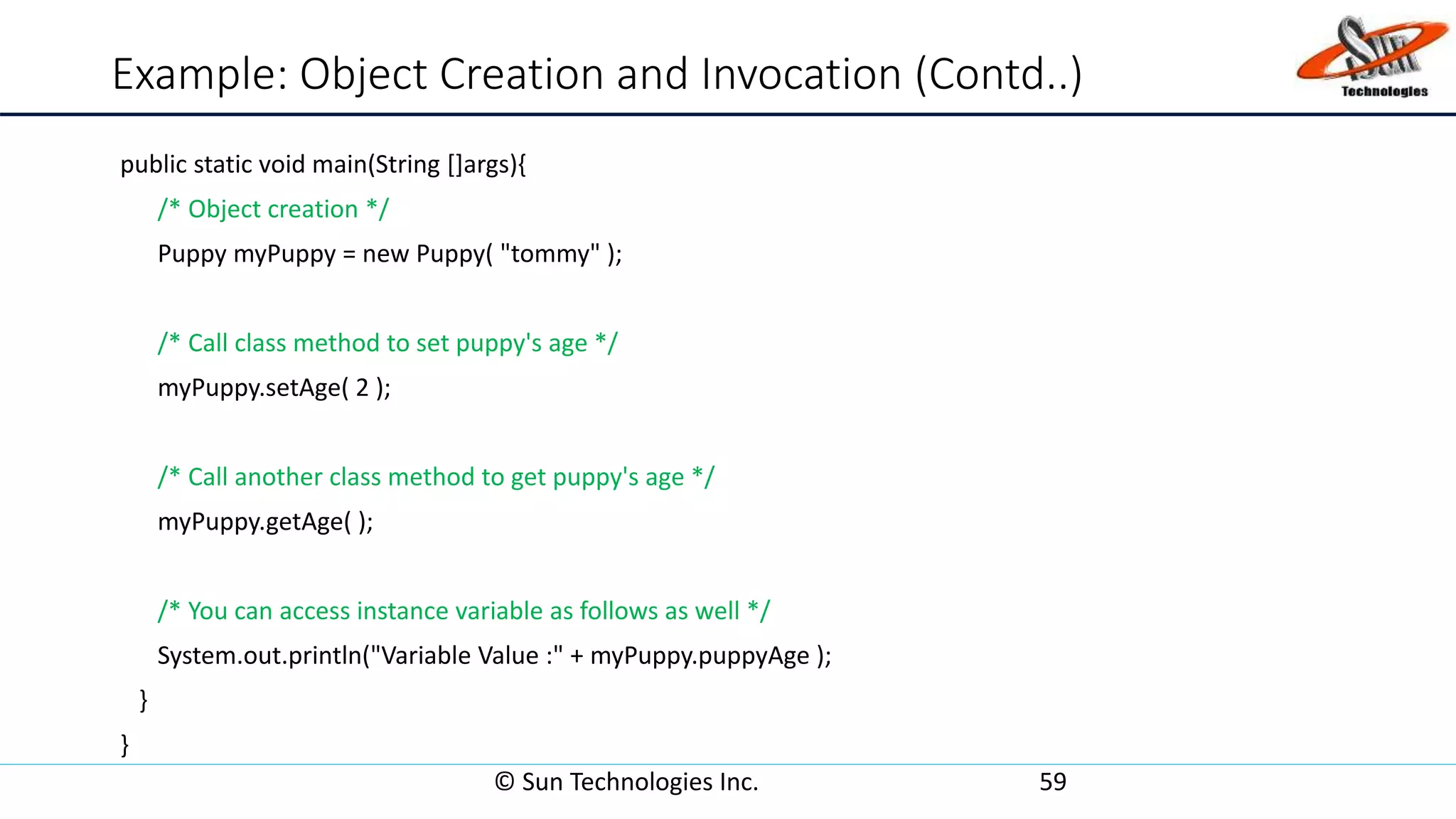 Example: Object Creation and Invocation (Contd..)

Sun Technologies

public static void main(String []args){

/* Object creation */

Puppy myPuppy = new Puppy( "tommy" );

/* Call class method to set puppy's age */

myPuppy.setAge( 2 );

/* Call another class method to get puppy's age */

myPuppy.getAge( );

/* You can access instance variable as follows as well */

System.out.println("Variable Value :" + myPuppy.puppyAge );

}

}

© Sun Technologies Inc.

59